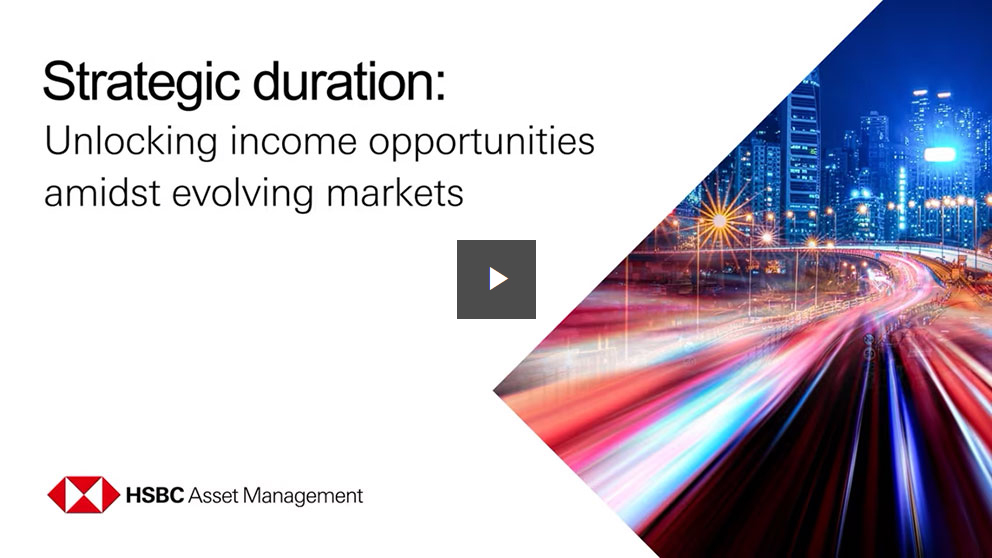 Strategic duration:
Unlocking income opportunities amidst evolving markets

HSBC Asset Management